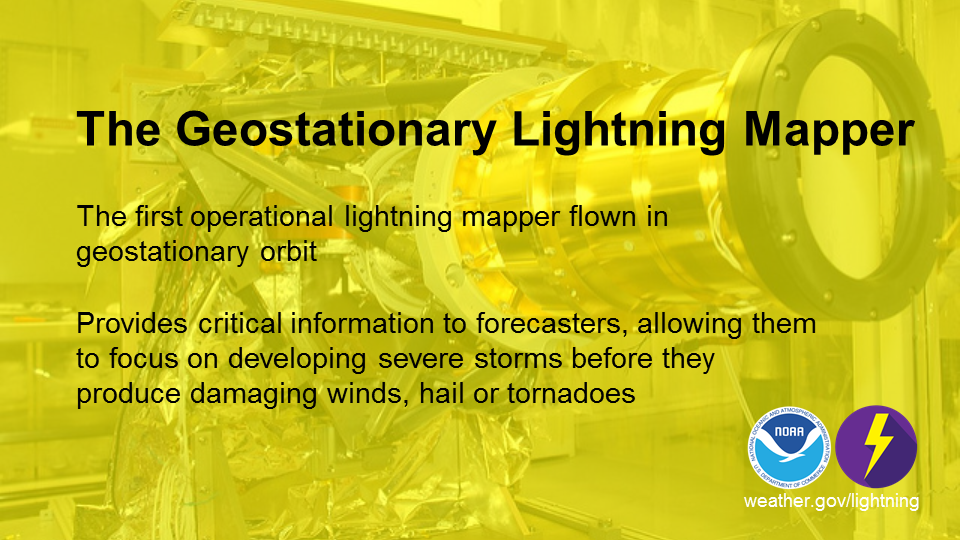 The Geostationary Lightning Mapper

The first operational lightning mapper flown in geostationary orbit

Provides critical information to forecasters, allowing them to focus on developing severe storms before they produce damaging winds, hail or tornadoes

NATIONAL OCEANIC AND ATMOSPHERIC ADMINISTRATION
NOAA
U.S. DEPARTMENT OF COMMERCE

weather.gov/lightning